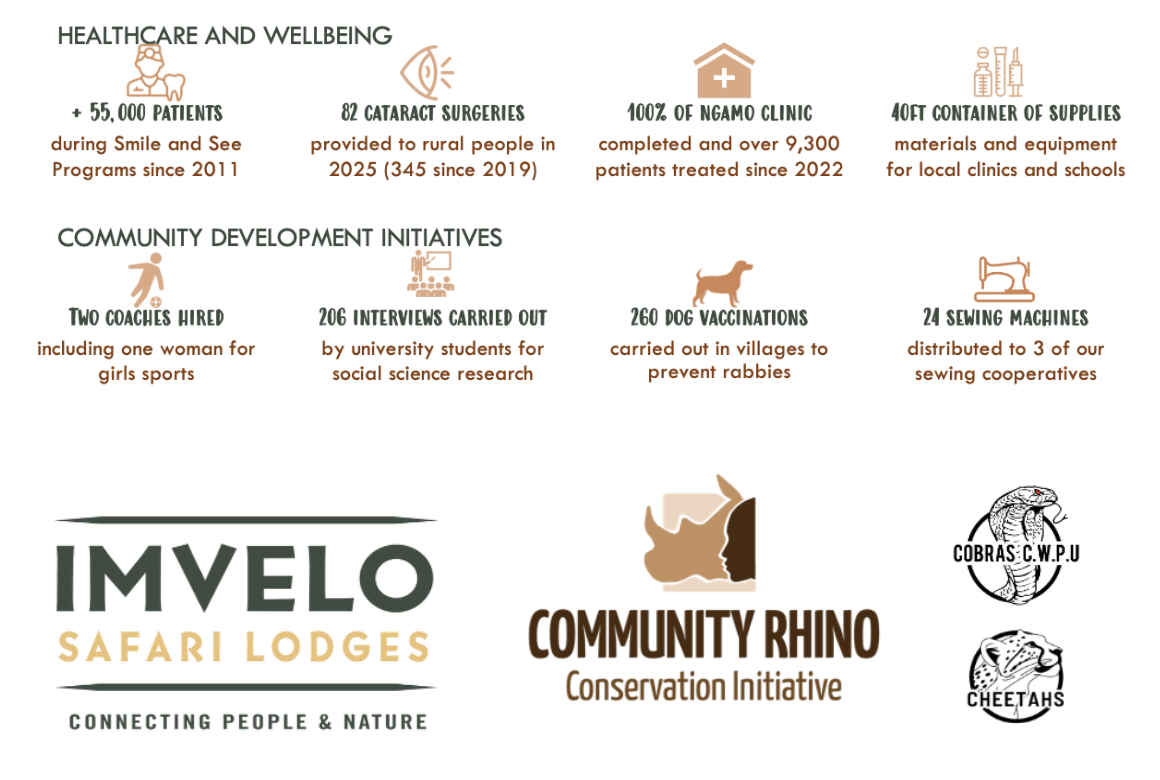 HEALTHCARE AND WELLBEING

+ 55,000 PATIENTS
during Smile and See Programs since 2011

82 CATARACT SURGERIES
provided to rural people in 2025 (345 since 2019)

100% OF NGAMO CLINIC
completed and over 9,300 patients treated since 2022

40FT CONTAINER OF SUPPLIES
materials and equipment for local clinics and schools

COMMUNITY DEVELOPMENT INITIATIVES

TWO COACHES HIRED
including one woman for girls sports

206 INTERVIEWS CARRIED OUT
by university students for social science research

260 DOG VACCINATIONS
carried out in villages to prevent rabbies

24 SEWING MACHINES
distributed to 3 of our sewing cooperatives

IMVELO
SAFARI LODGES
CONNECTING PEOPLE & NATURE

COMMUNITY RHINO
Conservation Initiative

COBRAS C.W.P.U

CHEETAHS